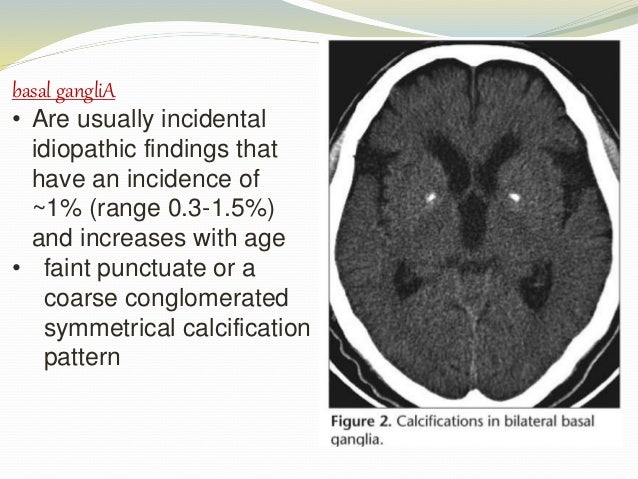 basal gangliA

• Are usually incidental idiopathic findings that have an incidence of ~1% (range 0.3-1.5%) and increases with age
• faint punctuate or a coarse conglomerated symmetrical calcification pattern

Figure 2. Calcifications in bilateral basal ganglia.